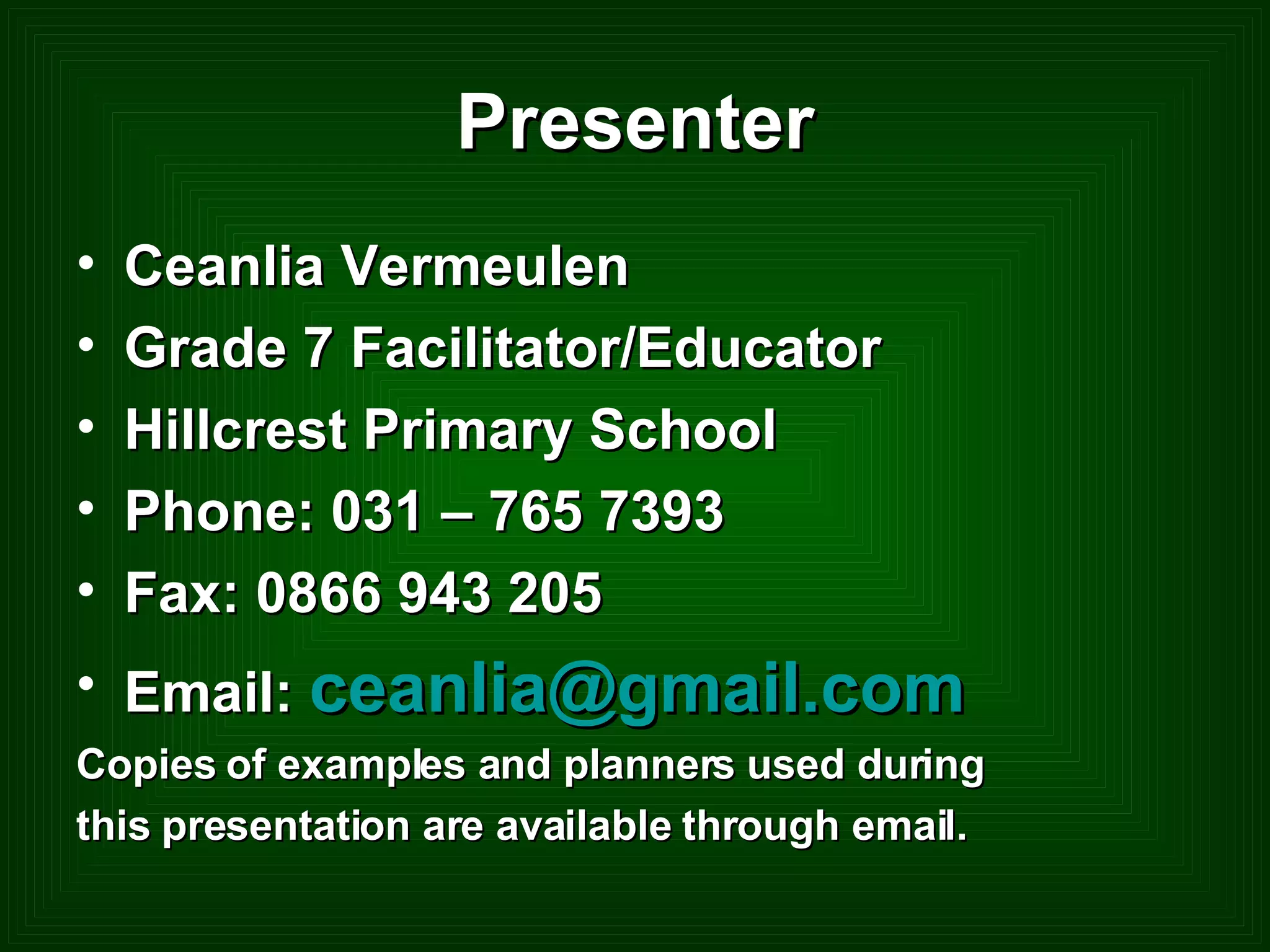 Presenter

• Ceanlia Vermeulen
• Grade 7 Facilitator/Educator
• Hillcrest Primary School
• Phone: 031 – 765 7393
• Fax: 0866 943 205
• Email: ceanlia@gmail.com

Copies of examples and planners used during this presentation are available through email.